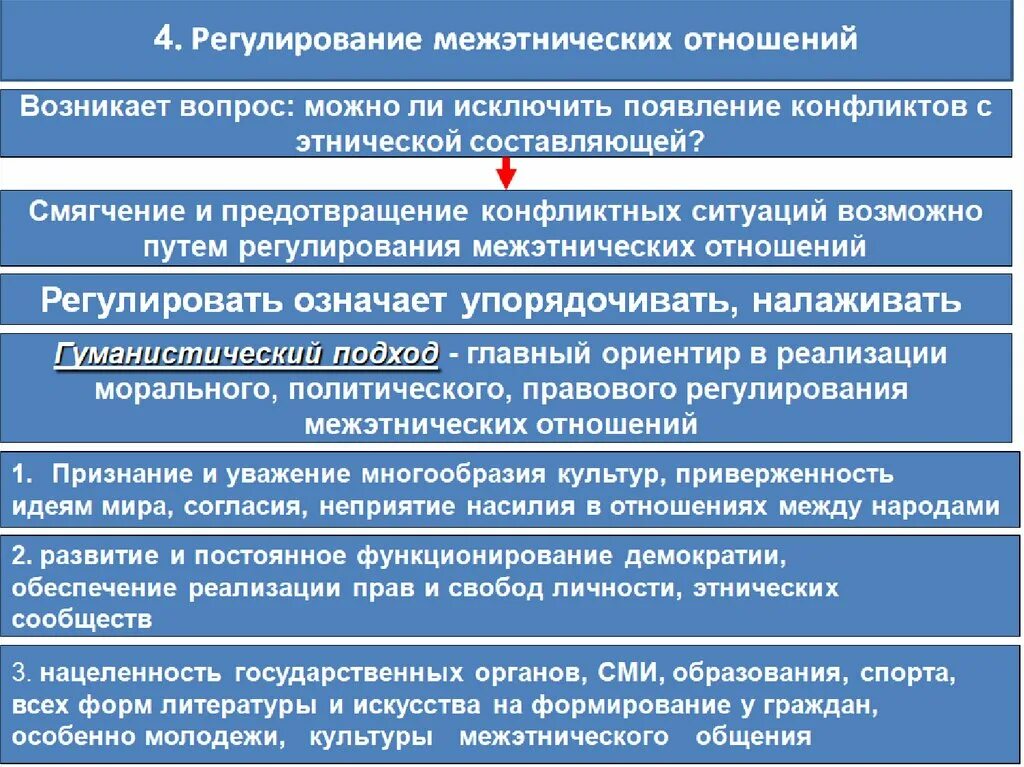 4. Регулирование межэтнических отношений

Возникает вопрос: можно ли исключить появление конфликтов с этнической составляющей?

Смягчение и предотвращение конфликтных ситуаций возможно путем регулирования межэтнических отношений

Регулировать означает упорядочивать, налаживать

Гуманистический подход - главный ориентир в реализации морального, политического, правового регулирования межэтнических отношений

1. Признание и уважение многообразия культур, приверженность идеям мира, согласия, неприятие насилия в отношениях между народами

2. развитие и постоянное функционирование демократии, обеспечение реализации прав и свобод личности, этнических сообществ

3. нацеленность государственных органов, СМИ, образования, спорта, всех форм литературы и искусства на формирование у граждан, особенно молодежи, культуры межэтнического общения